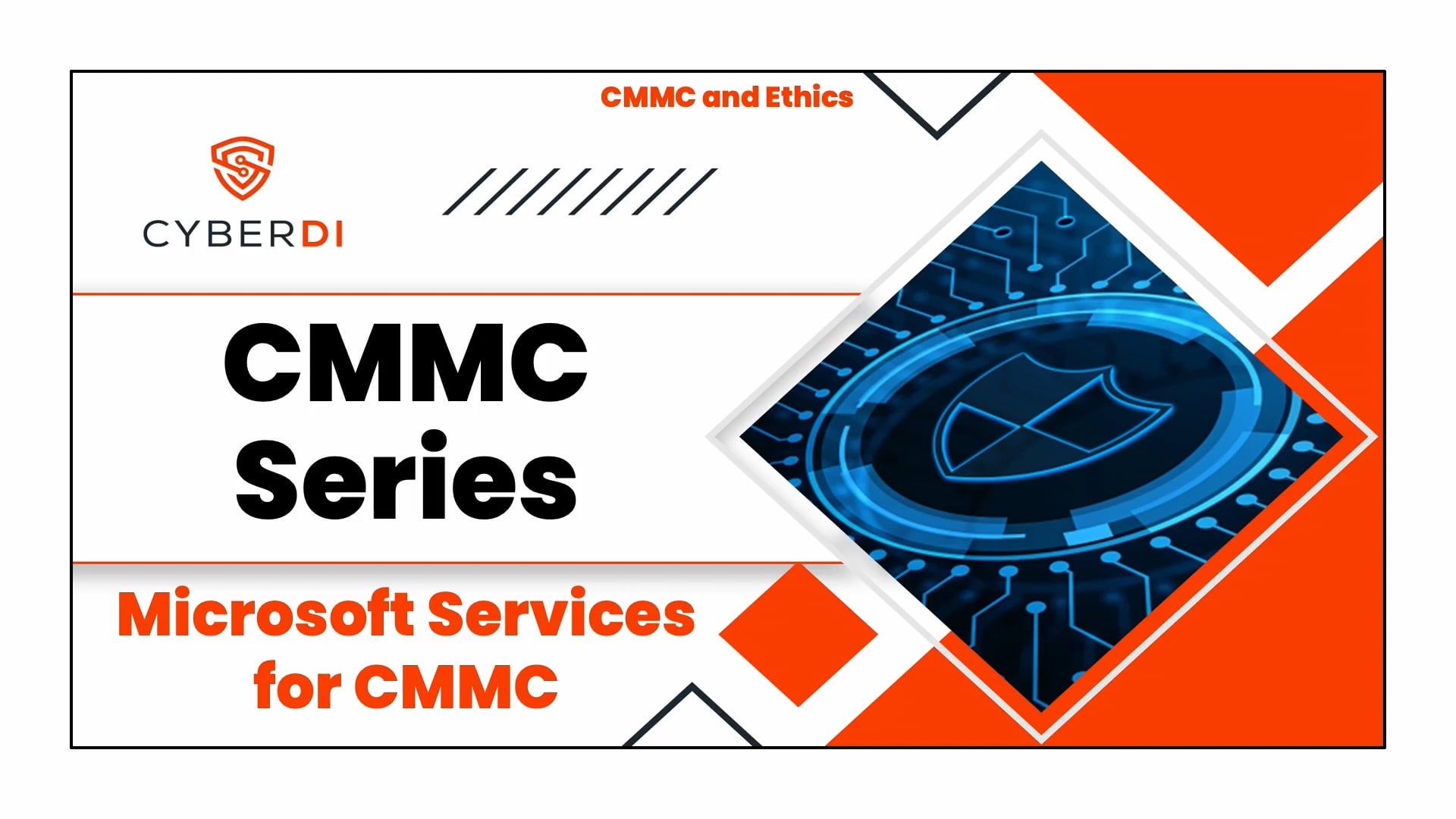 CMMC and Ethics

CYBERDI

CMMC Series

Microsoft Services for CMMC